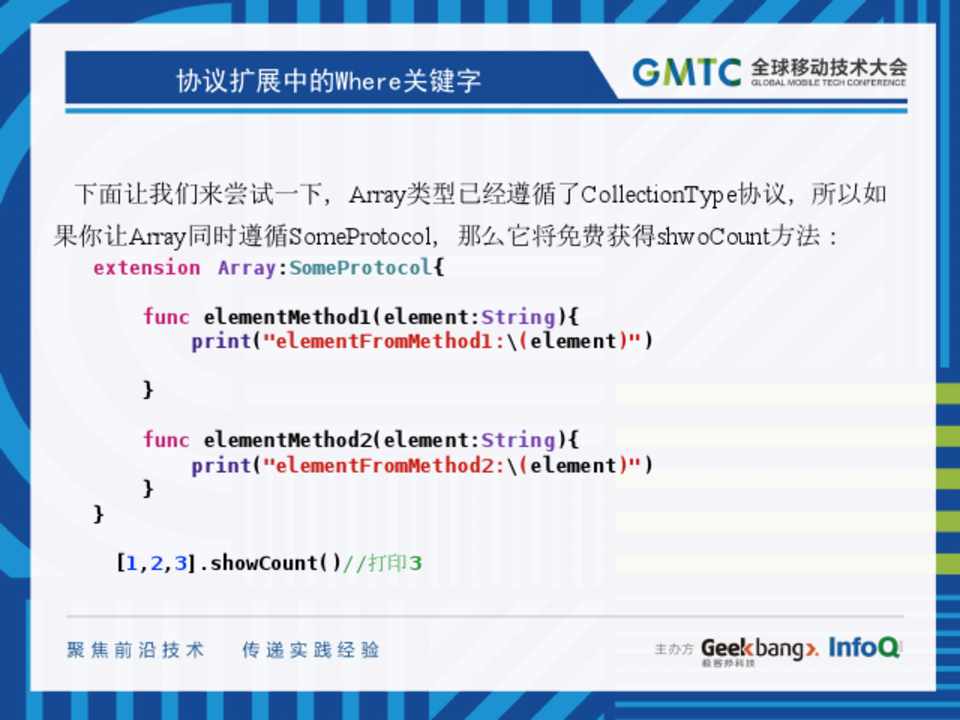 协议扩展中的Where关键字

GMTC 全球移动技术大会
GLOBAL MOBILE TECH CONFERENCE

下面让我们来尝试一下，Array类型已经遵循了CollectionType协议，所以如果你让Array同时遵循SomeProtocol，那么它将免费获得shwoCount方法：

extension Array:SomeProtocol{

    func elementMethod1(element:String){
        print("elementFromMethod1:\(element)")

    }

    func elementMethod2(element:String){
        print("elementFromMethod2:\(element)")
    }
}

[1,2,3].showCount()//打印3

聚焦前沿技术　传递实践经验

主办方 Geekbang>. 极客邦科技 InfoQ